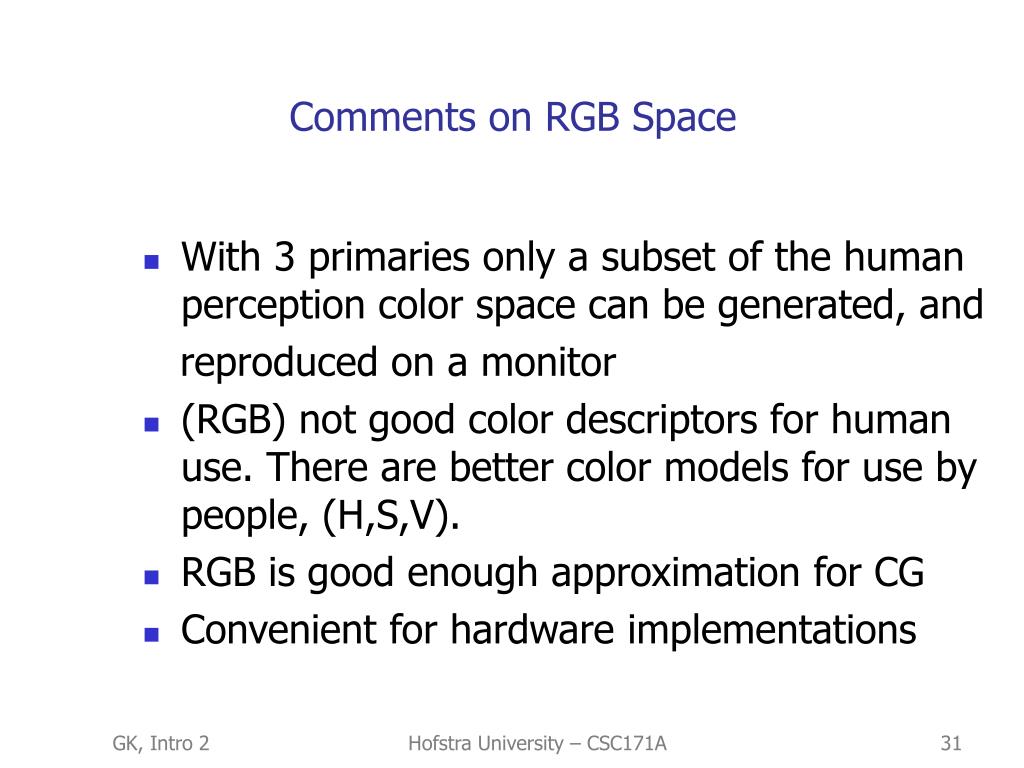 Comments on RGB Space

- With 3 primaries only a subset of the human perception color space can be generated, and reproduced on a monitor
- (RGB) not good color descriptors for human use. There are better color models for use by people, (H,S,V).
- RGB is good enough approximation for CG
- Convenient for hardware implementations

GK, Intro 2

Hofstra University – CSC171A

31